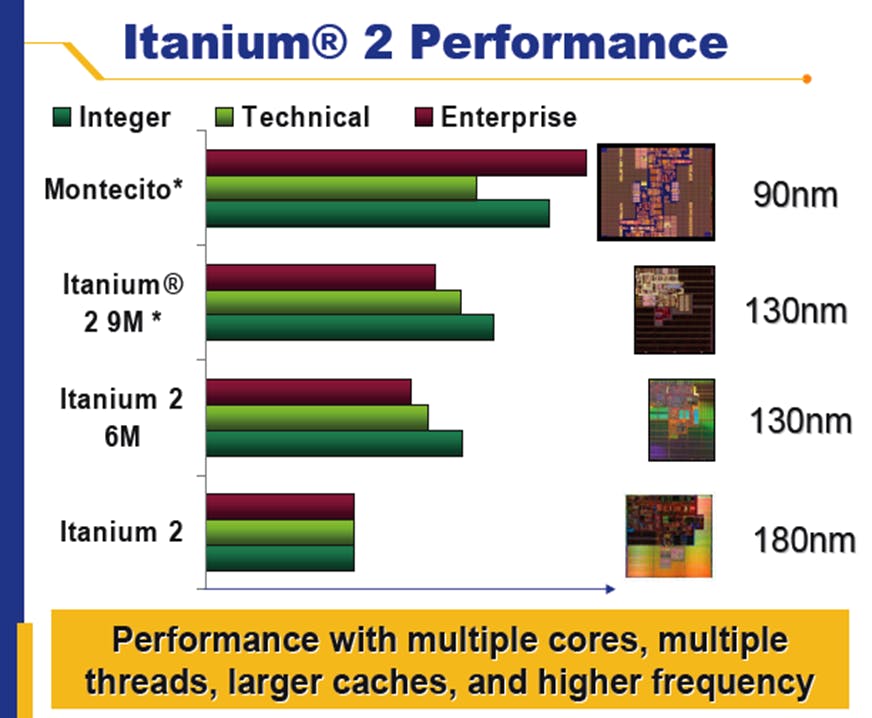 Itanium® 2 Performance

Integer Technical Enterprise

Montecito*

90nm

Itanium® 2 9M *

130nm

Itanium 2 6M

130nm

Itanium 2

180nm

Performance with multiple cores, multiple threads, larger caches, and higher frequency